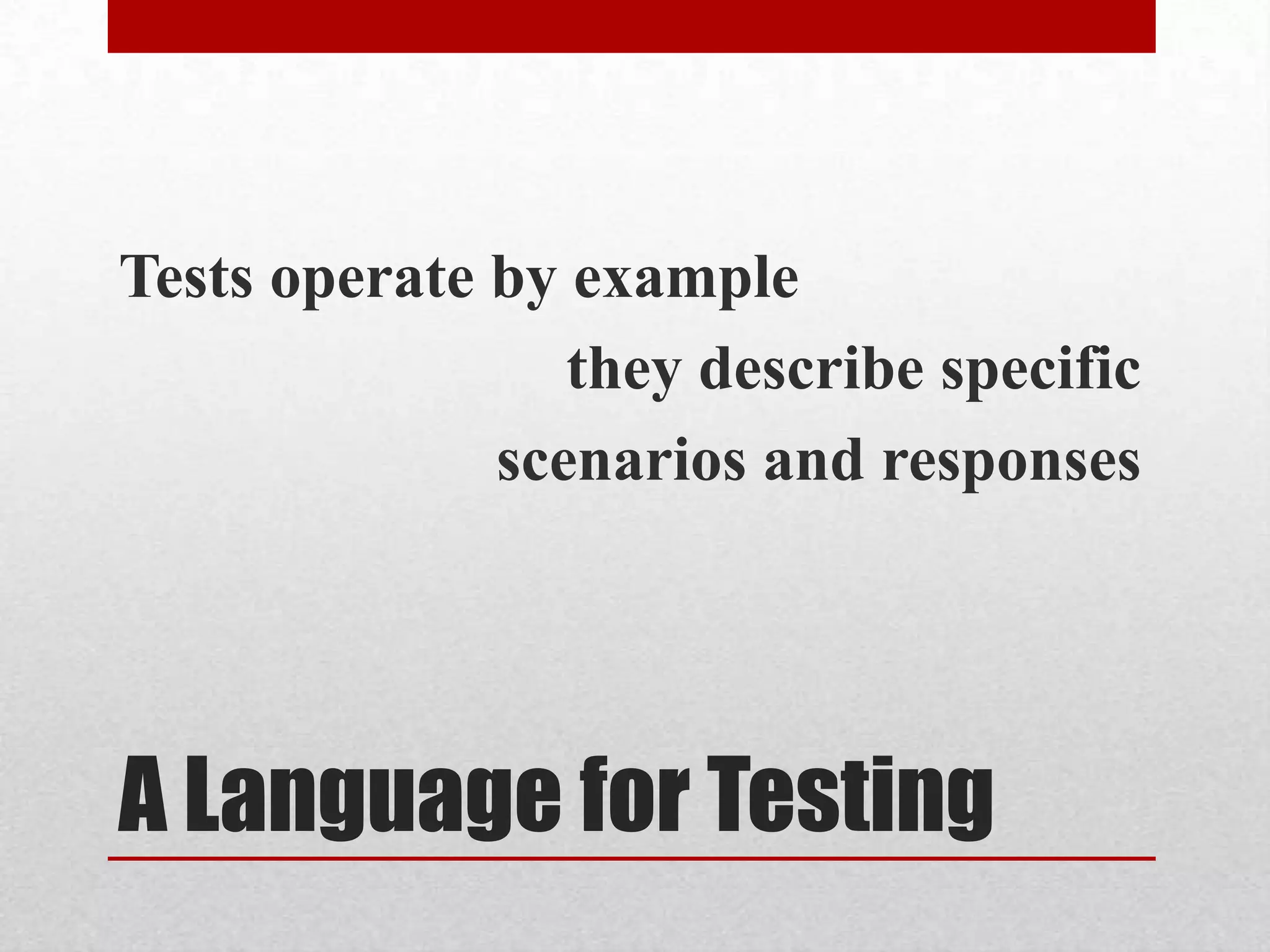 Tests operate by example

they describe specific scenarios and responses

A Language for Testing